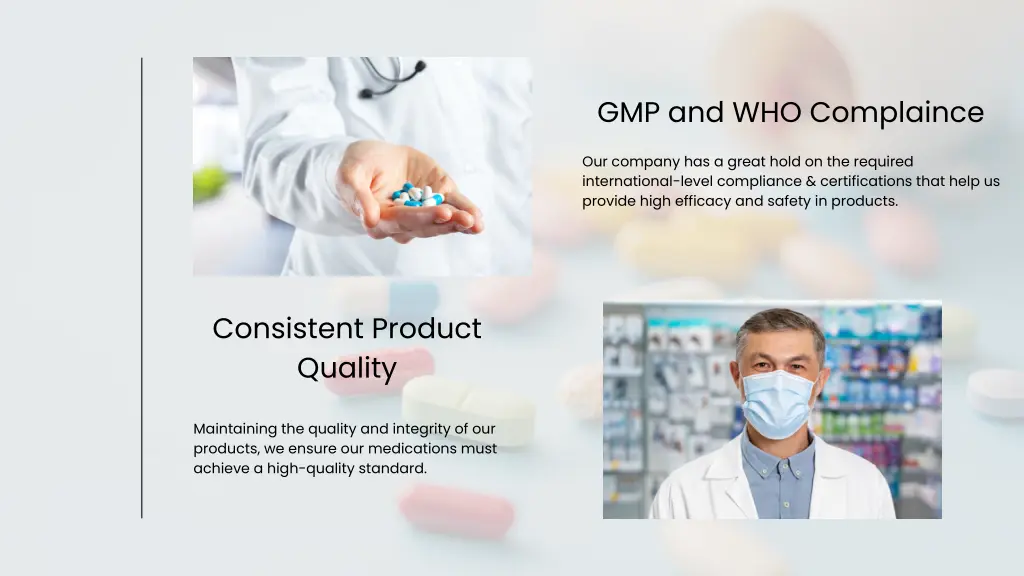 GMP and WHO Complaince

Our company has a great hold on the required international-level compliance & certifications that help us provide high efficacy and safety in products.

Consistent Product Quality

Maintaining the quality and integrity of our products, we ensure our medications must achieve a high-quality standard.